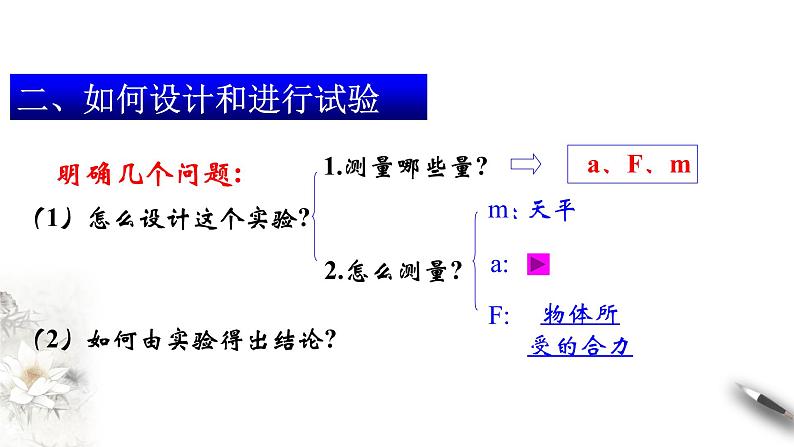 二、如何设计和进行试验

明确几个问题：

（1）怎么设计这个实验？

1.测量哪些量？

a、F、m

2.怎么测量？

m：天平

a:

F: 物体所受的合力

（2）如何由实验得出结论？